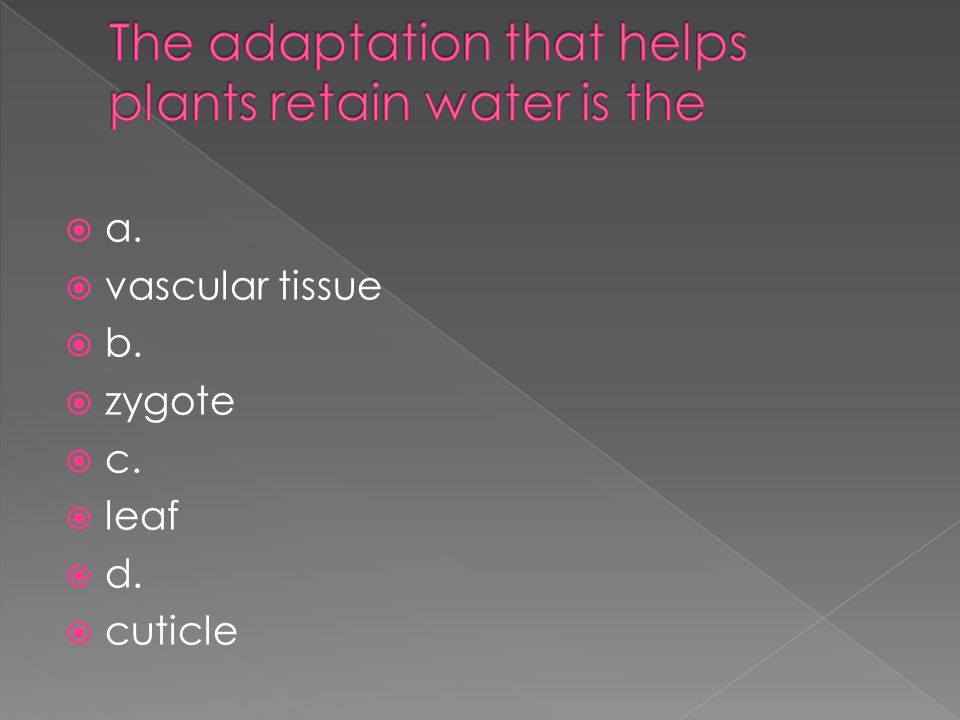 The adaptation that helps plants retain water is the

a.
vascular tissue
b.
zygote
c.
leaf
d.
cuticle